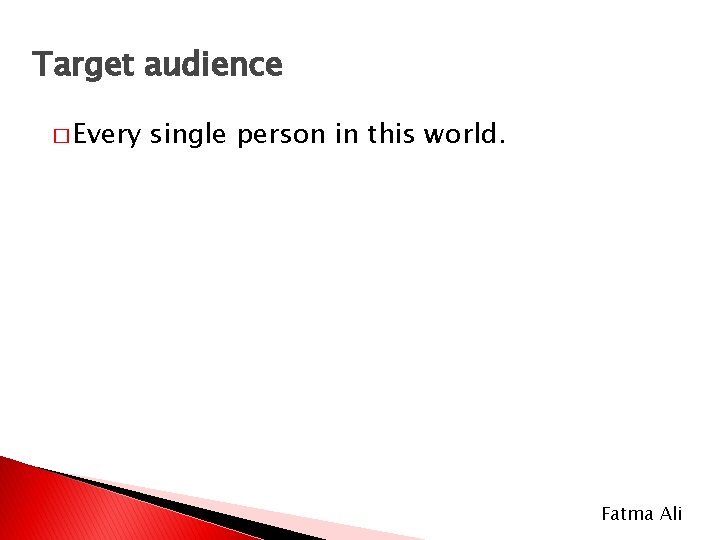 Target audience

□ Every single person in this world.

Fatma Ali